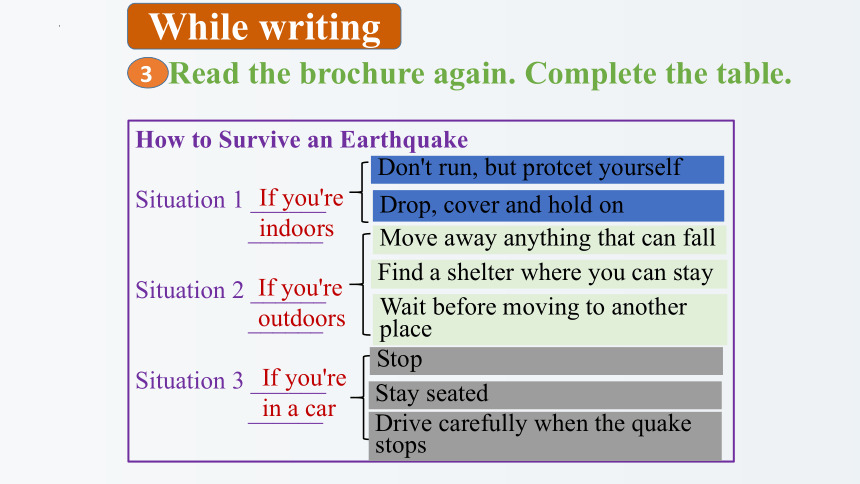 While writing

3 Read the brochure again. Complete the table.

How to Survive an Earthquake

Situation 1 If you're indoors
Don't run, but protcet yourself
Drop, cover and hold on

Situation 2 If you're outdoors
Move away anything that can fall
Find a shelter where you can stay
Wait before moving to another place

Situation 3 If you're in a car
Stop
Stay seated
Drive carefully when the quake stops